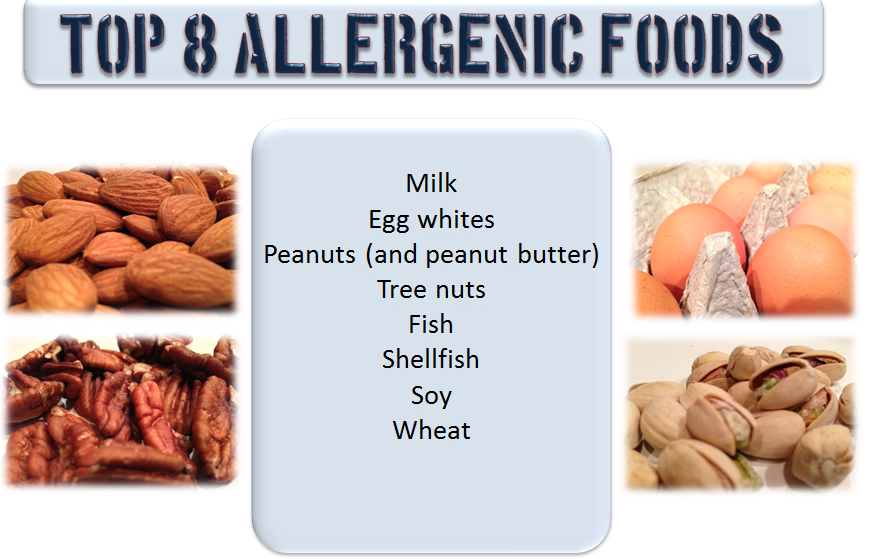 TOP 8 ALLERGENIC FOODS

Milk
Egg whites
Peanuts (and peanut butter)
Tree nuts
Fish
Shellfish
Soy
Wheat